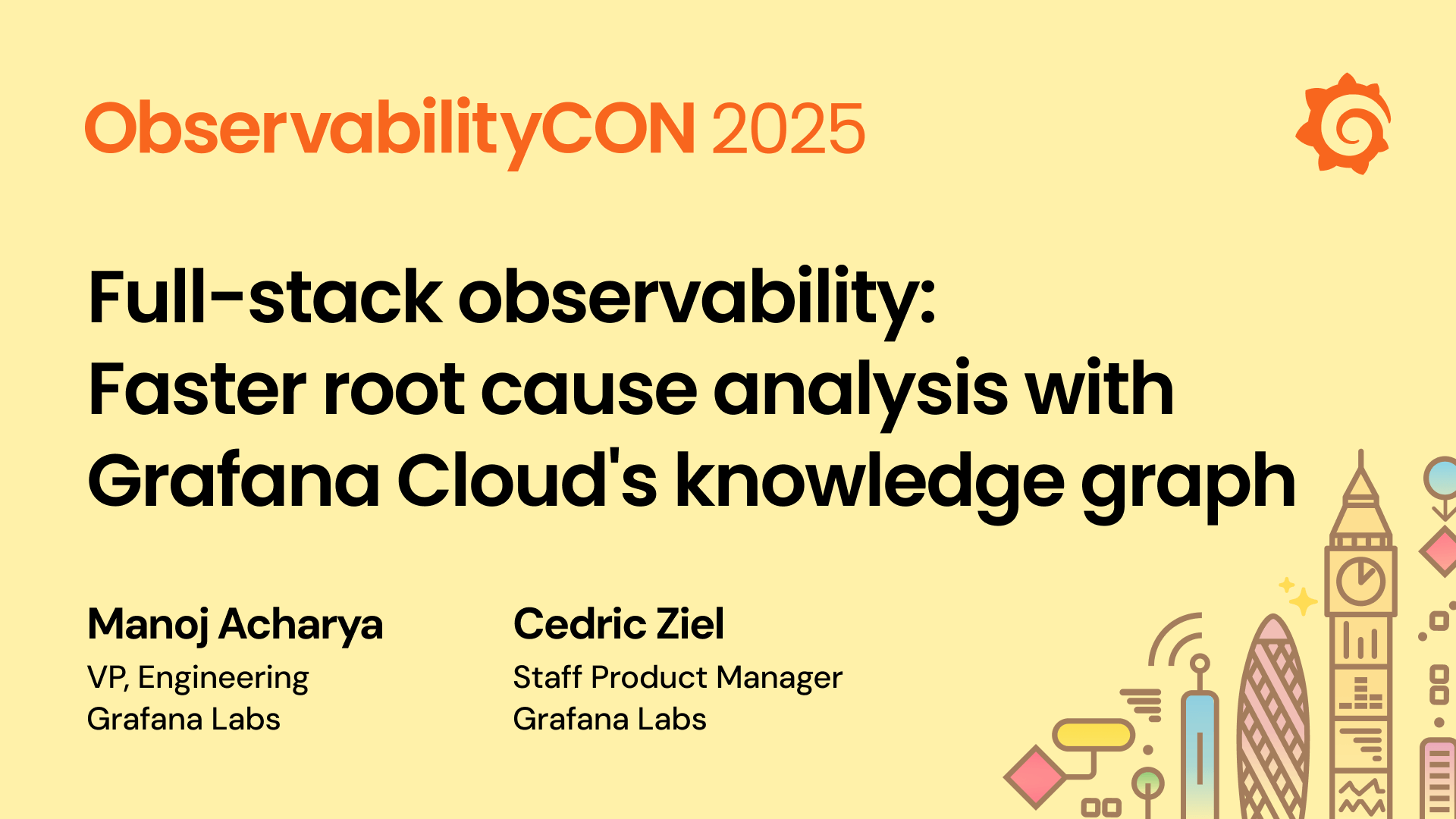 ObservabilityCON 2025

Full-stack observability: Faster root cause analysis with Grafana Cloud's knowledge graph

Manoj Acharya
VP, Engineering
Grafana Labs

Cedric Ziel
Staff Product Manager
Grafana Labs